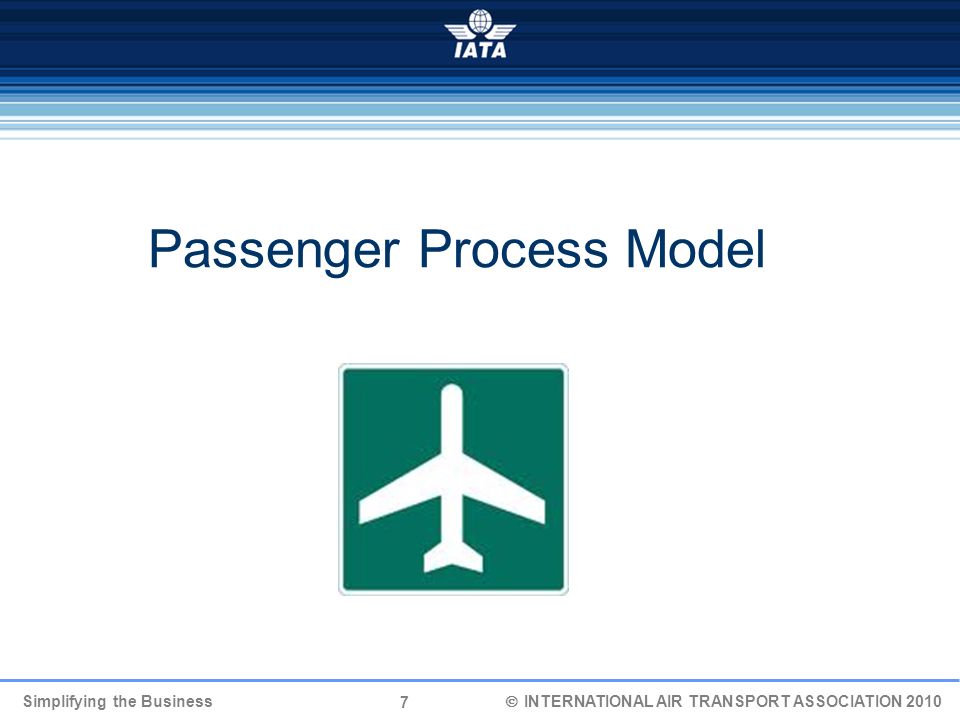 IATA

Passenger Process Model

Simplifying the Business 7 © INTERNATIONAL AIR TRANSPORT ASSOCIATION 2010